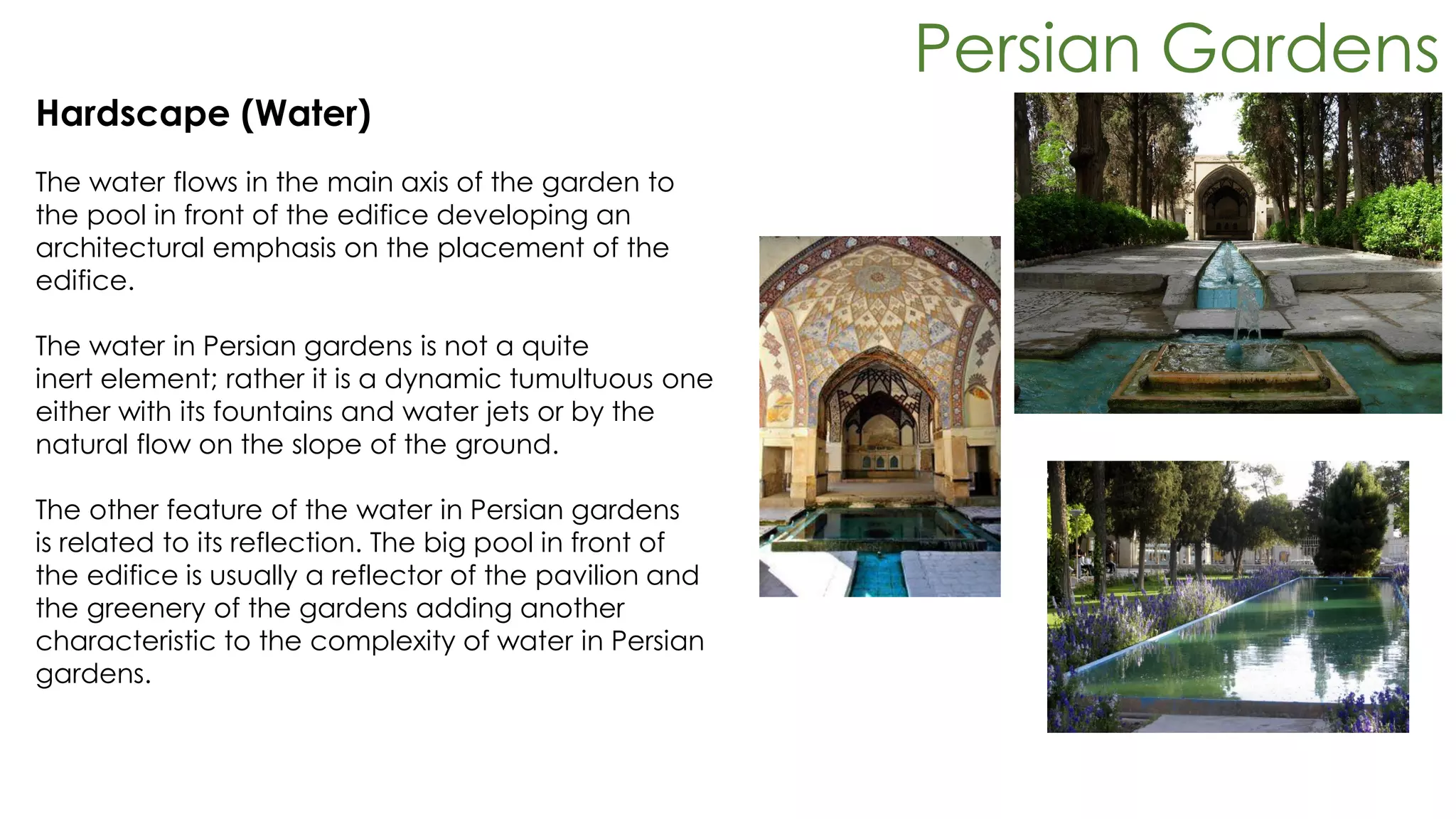 Persian Gardens

Hardscape (Water)

The water flows in the main axis of the garden to the pool in front of the edifice developing an architectural emphasis on the placement of the edifice.

The water in Persian gardens is not a quite inert element; rather it is a dynamic tumultuous one either with its fountains and water jets or by the natural flow on the slope of the ground.

The other feature of the water in Persian gardens is related to its reflection. The big pool in front of the edifice is usually a reflector of the pavilion and the greenery of the gardens adding another characteristic to the complexity of water in Persian gardens.